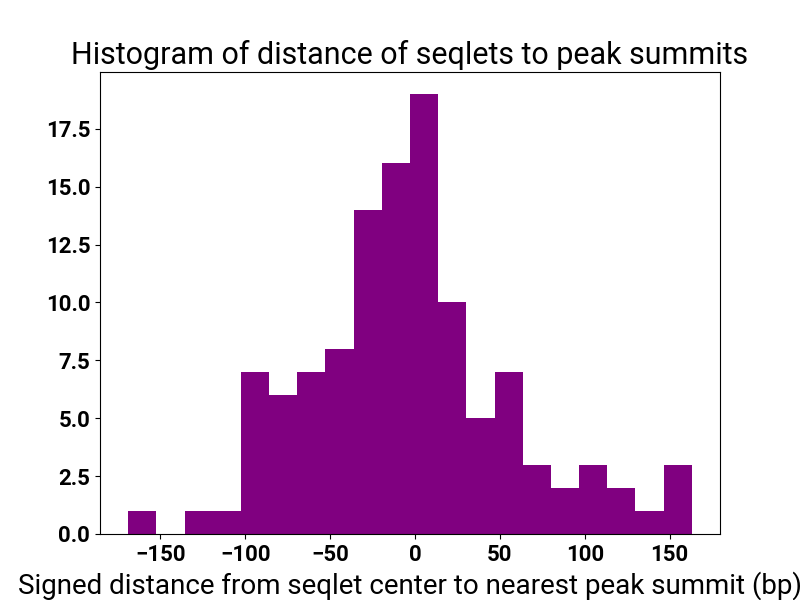 Histogram of distance of seqlets to peak summits

17.5
15.0
12.5
10.0
7.5
5.0
2.5
0.0

−150 −100 −50 0 50 100 150

Signed distance from seqlet center to nearest peak summit (bp)